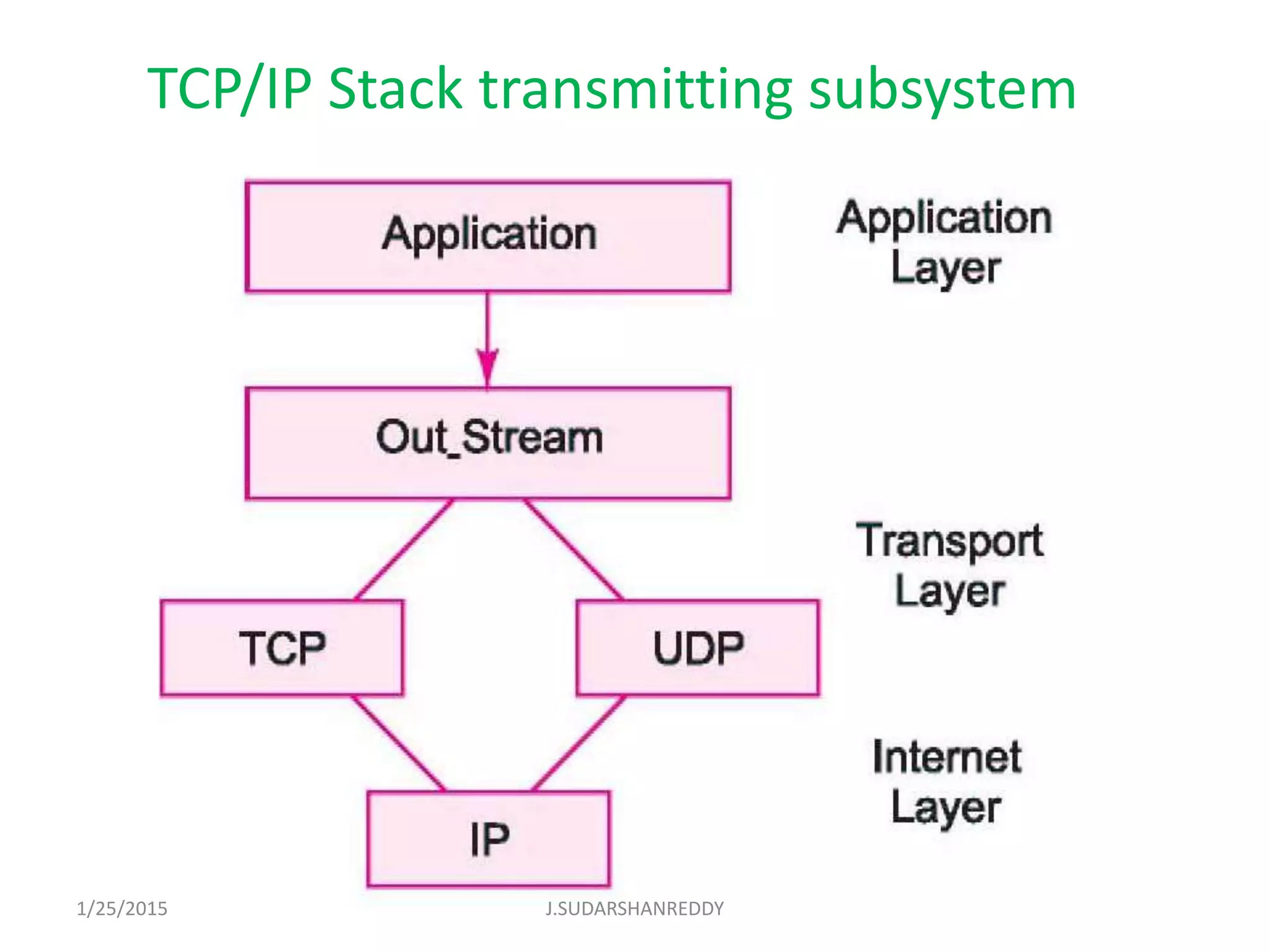 TCP/IP Stack transmitting subsystem

Application

Application Layer

Out_Stream

Transport Layer

TCP

UDP

Internet Layer

IP

1/25/2015

J.SUDARSHANREDDY